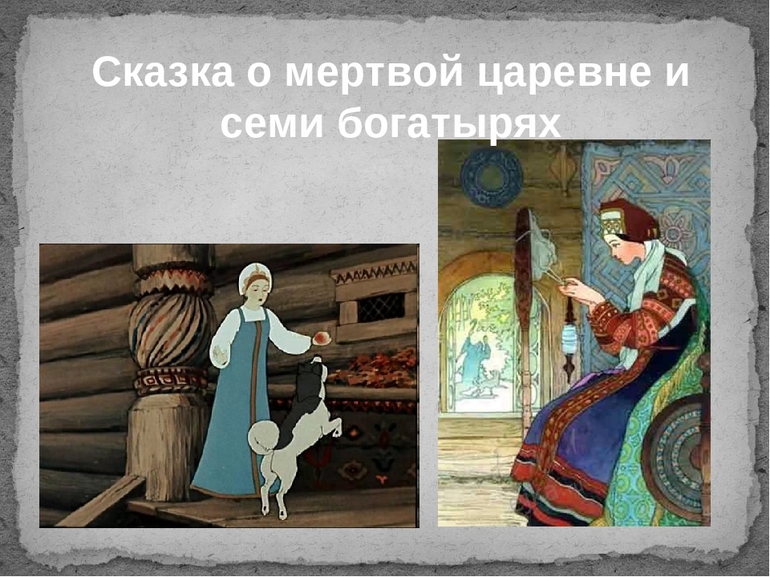 Сказка о мертвой царевне и семи богатырях